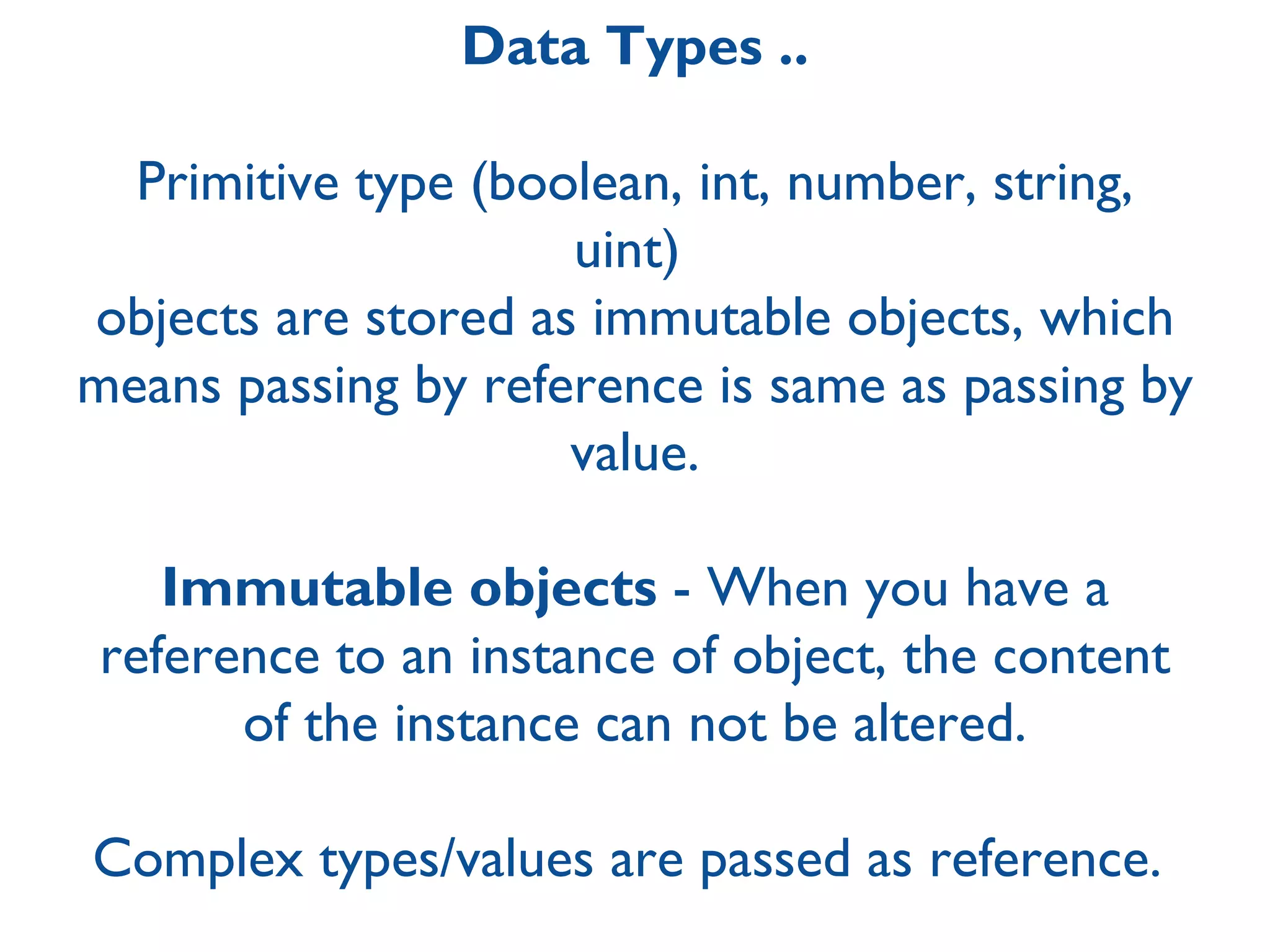 Data Types ..

Primitive type (boolean, int, number, string, uint) objects are stored as immutable objects, which means passing by reference is same as passing by value.

Immutable objects - When you have a reference to an instance of object, the content of the instance can not be altered.

Complex types/values are passed as reference.